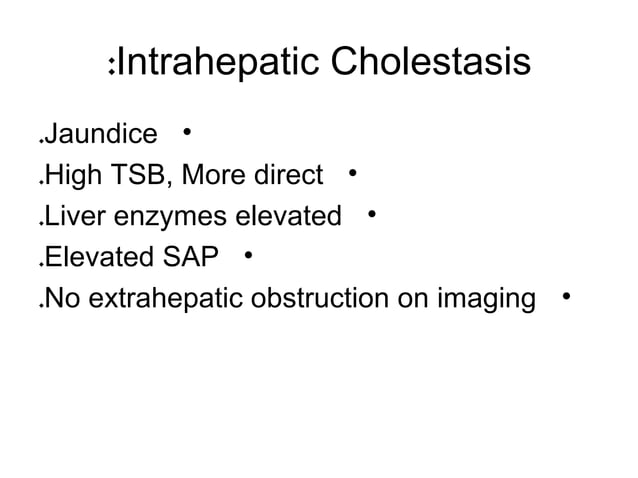 :Intrahepatic Cholestasis

.Jaundice •
.High TSB, More direct •
.Liver enzymes elevated •
.Elevated SAP •
.No extrahepatic obstruction on imaging •